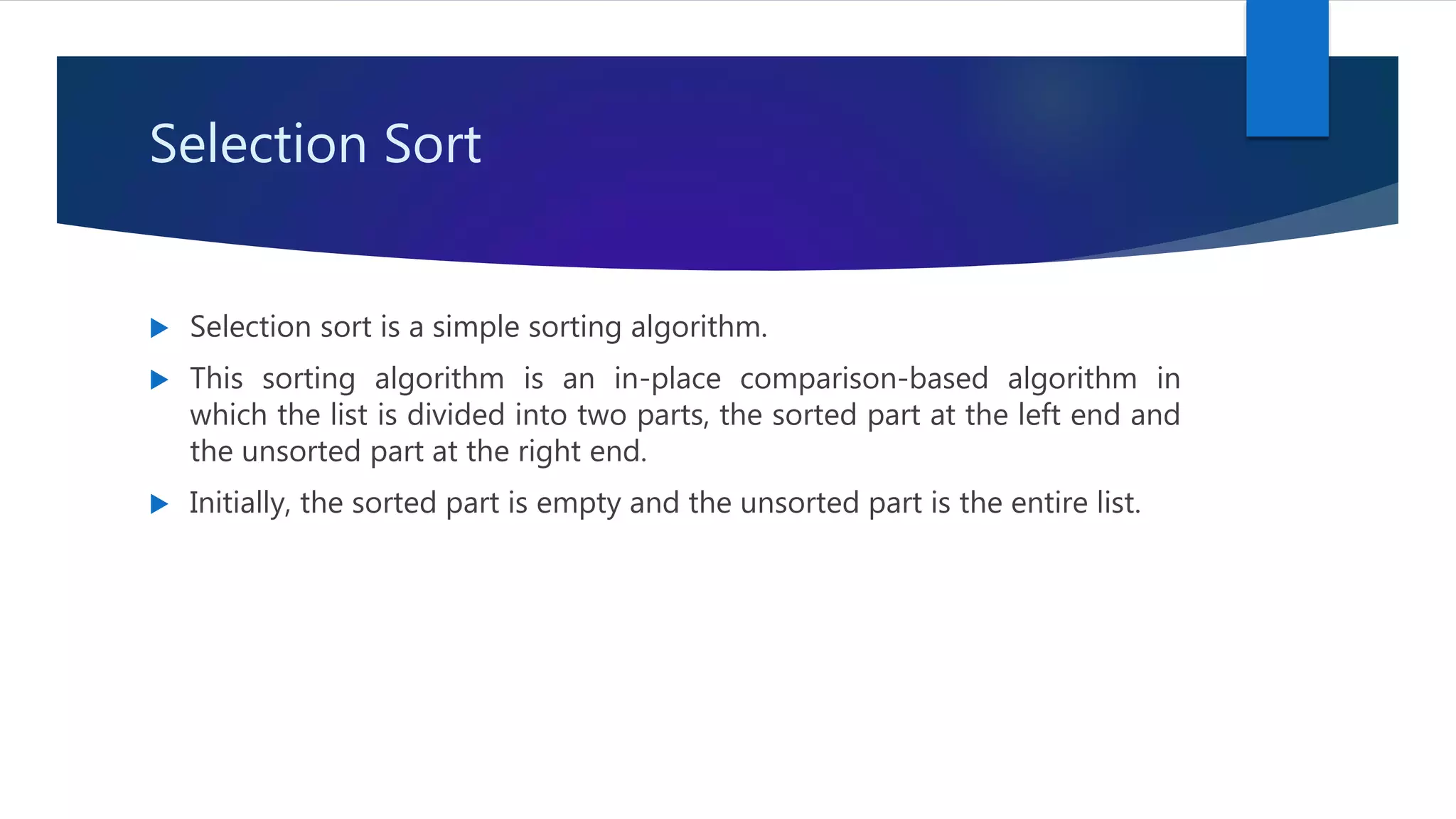 Selection Sort

Selection sort is a simple sorting algorithm.

This sorting algorithm is an in-place comparison-based algorithm in which the list is divided into two parts, the sorted part at the left end and the unsorted part at the right end.

Initially, the sorted part is empty and the unsorted part is the entire list.